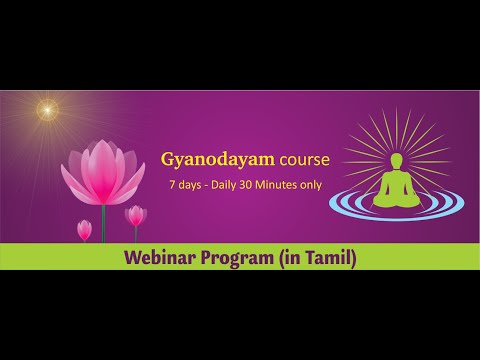 Gyanodayam course
7 days - Daily 30 Minutes only

Webinar Program (in Tamil)